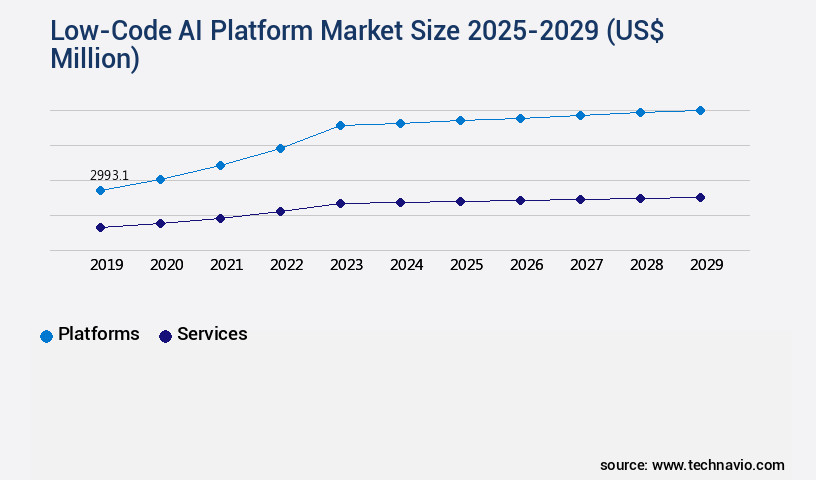 Low-Code AI Platform Market Size 2025-2029 (US$ Million)

2993.1

2019 2020 2021 2022 2023 2024 2025 2026 2027 2028 2029

Platforms Services

source: www.technavio.com